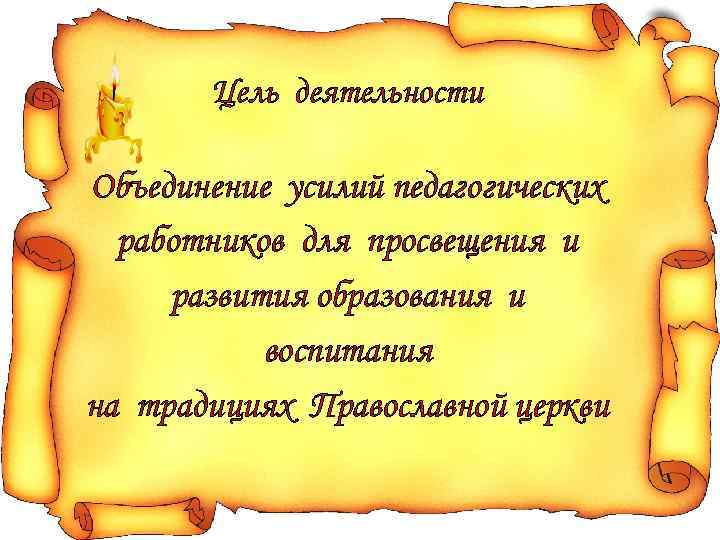 Цель деятельности

Объединение усилий педагогических работников для просвещения и развития образования и воспитания на традициях Православной церкви